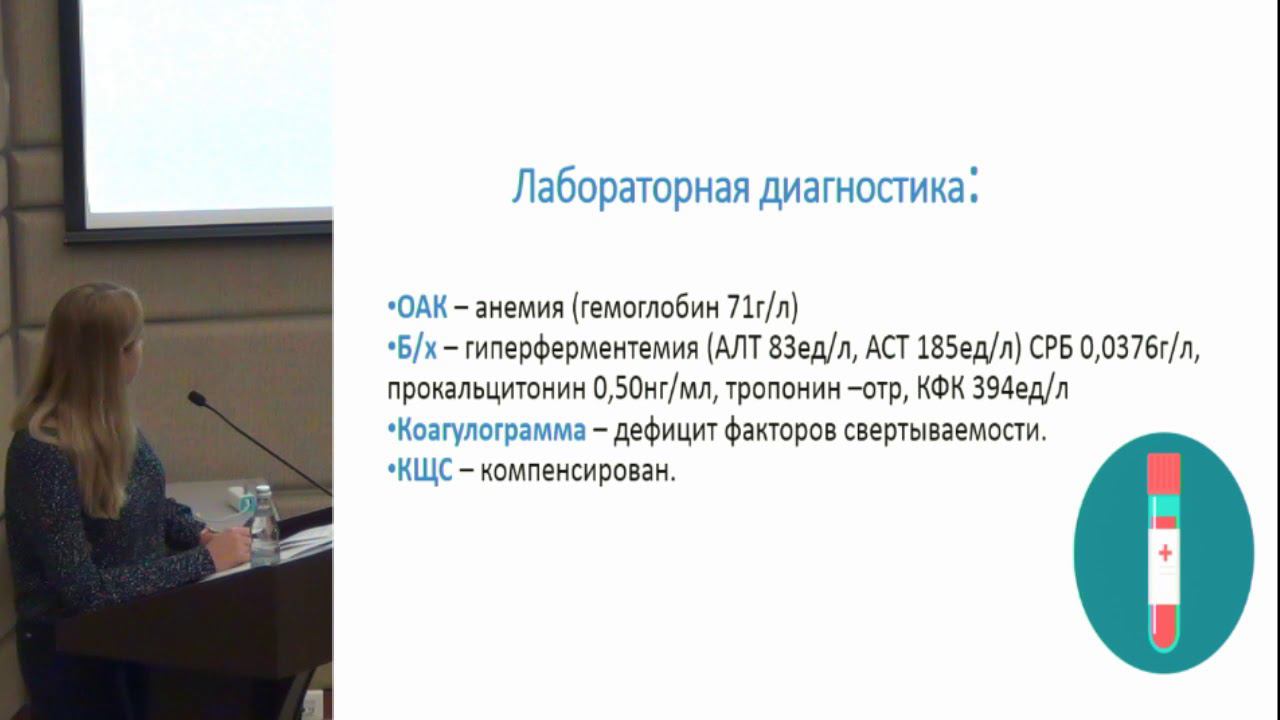 Лабораторная диагностика:

•ОАК – анемия (гемоглобин 71г/л)
•Б/х – гиперферментемия (АЛТ 83ед/л, АСТ 185ед/л) СРБ 0,0376г/л, прокальцитонин 0,50нг/мл, тропонин –отр, КФК 394ед/л
•Коагулограмма – дефицит факторов свертываемости.
•КЩС – компенсирован.